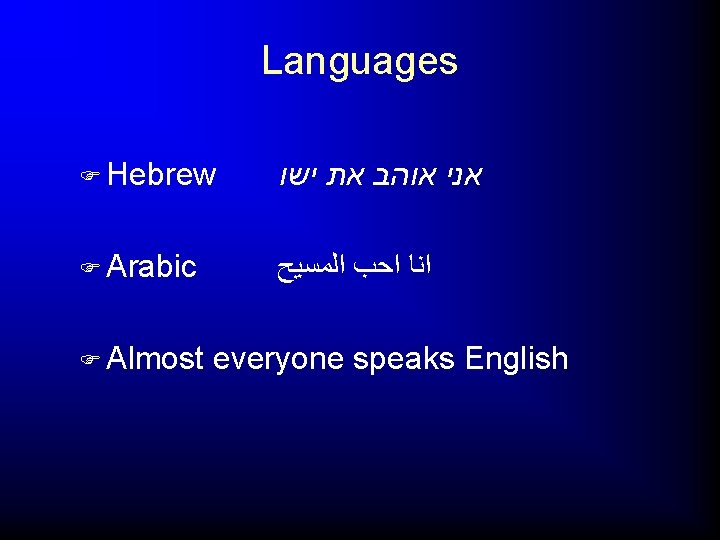 Languages

Hebrew אני אוהב את ישו

Arabic انا احب المسيح

Almost everyone speaks English